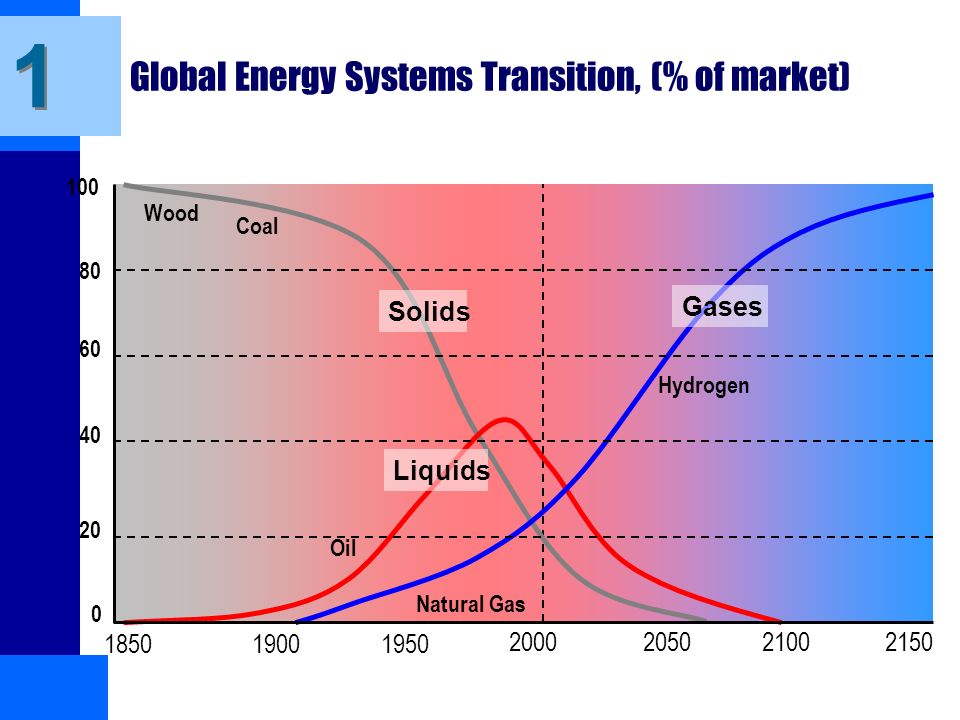 1

Global Energy Systems Transition, (% of market)

100
80
60
40
20
0

Wood
Coal
Solids
Gases
Hydrogen
Liquids
Oil
Natural Gas

1850
1900
1950
2000
2050
2100
2150